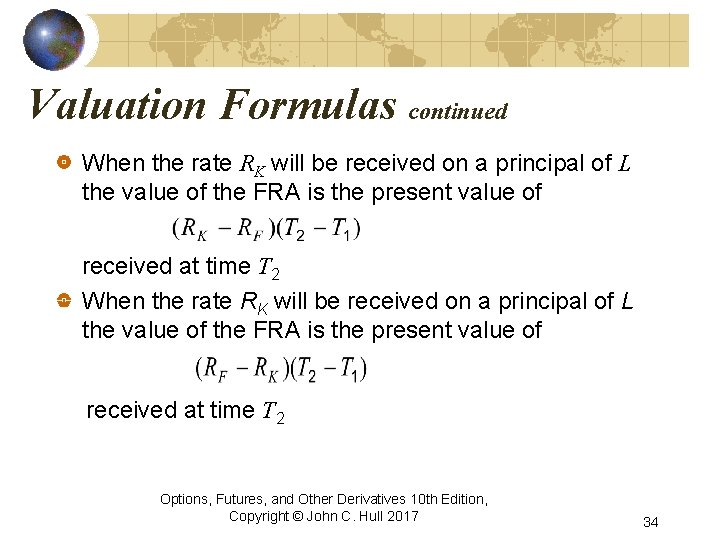 Valuation Formulas continued

When the rate $R_K$ will be received on a principal of $L$ the value of the FRA is the present value of

$(R_K - R_F)(T_2 - T_1)$

received at time $T_2$

When the rate $R_K$ will be received on a principal of $L$ the value of the FRA is the present value of

$(R_F - R_K)(T_2 - T_1)$

received at time $T_2$

Options, Futures, and Other Derivatives 10th Edition, Copyright © John C. Hull 2017

34